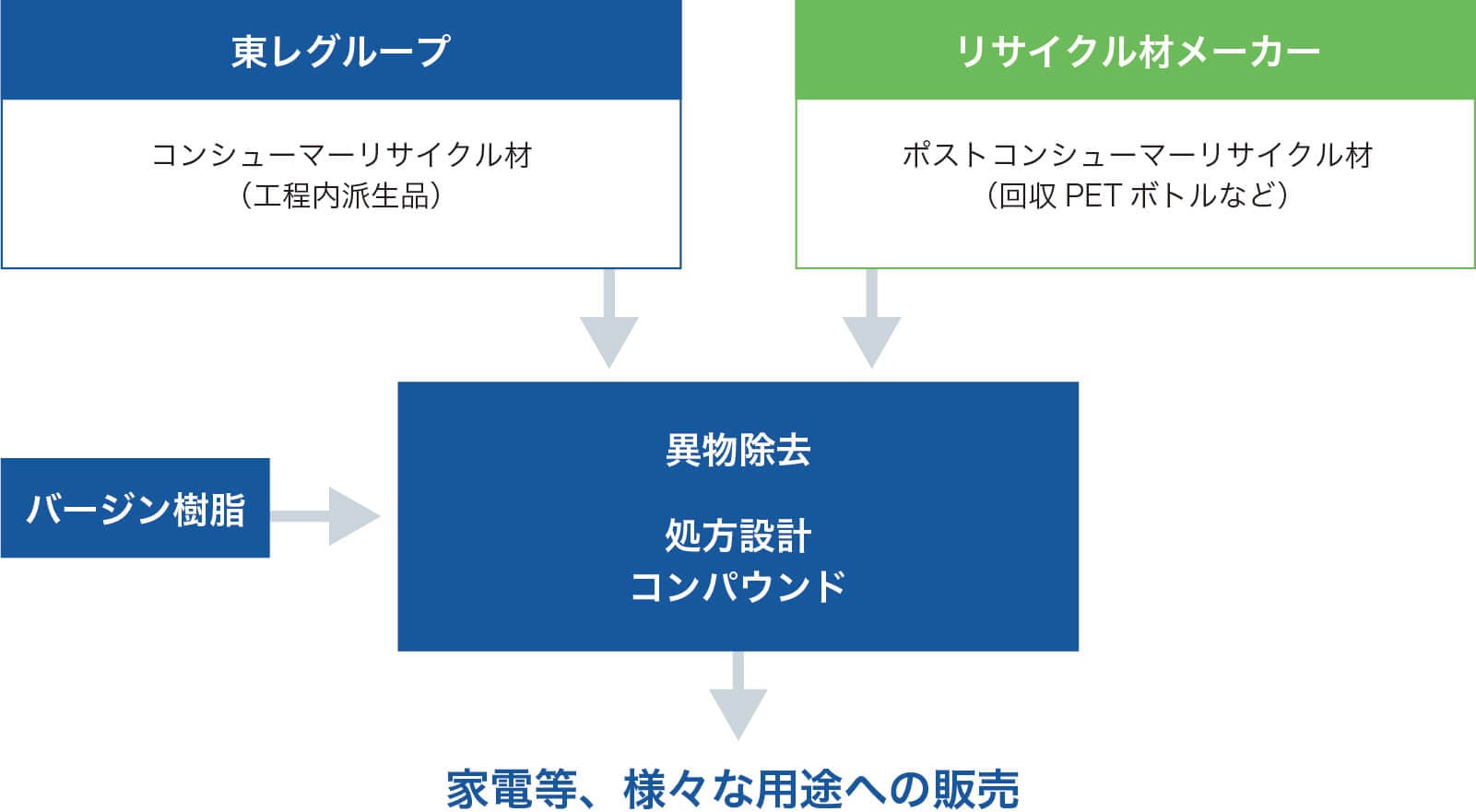 東レグループ

コンシューマーリサイクル材
（工程内派生品）

リサイクル材メーカー

ポストコンシューマーリサイクル材
（回収 PET ボトルなど）

バージン樹脂

異物除去

処方設計
コンパウンド

家電等、様々な用途への販売